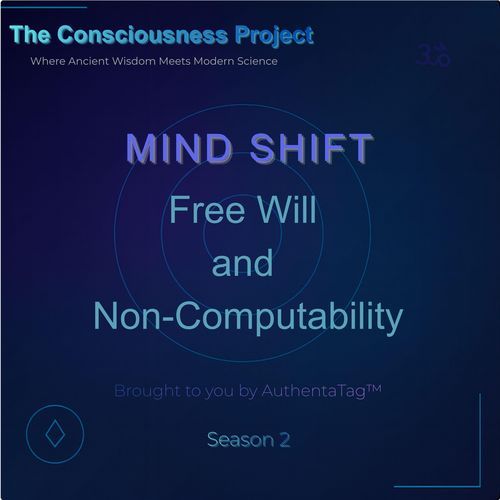 The Consciousness Project
Where Ancient Wisdom Meets Modern Science

ॐ

MIND SHIFT
Free Will
and
Non-Computability

Brought to you by AuthentaTag™

Season 2